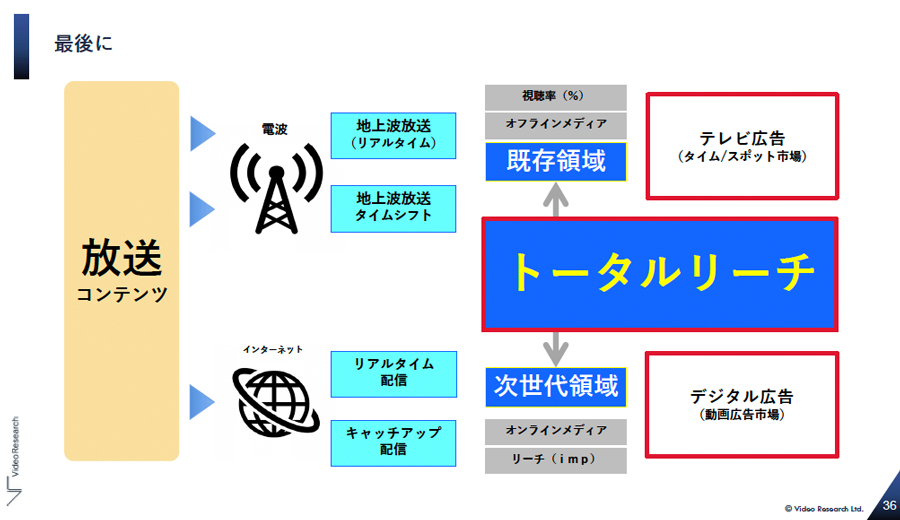 最後に

放送
コンテンツ

電波

地上波放送
（リアルタイム）

地上波放送
タイムシフト

インターネット

リアルタイム
配信

キャッチアップ
配信

視聴率（%）

オフラインメディア

既存領域

トータルリーチ

次世代領域

オンラインメディア

リーチ（imp）

テレビ広告
（タイム/スポット市場）

デジタル広告
（動画広告市場）

Video Research

© Video Research Ltd.

36